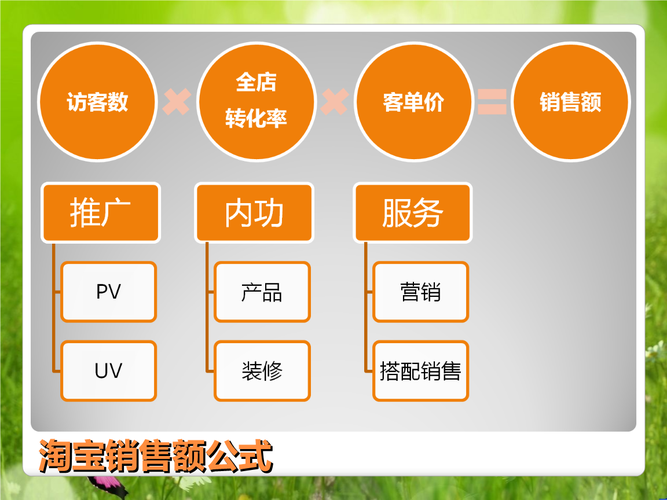 访客数 × 全店转化率 × 客单价 = 销售额

推广
PV
UV

内功
产品
装修

服务
营销
搭配销售

淘宝销售额公式